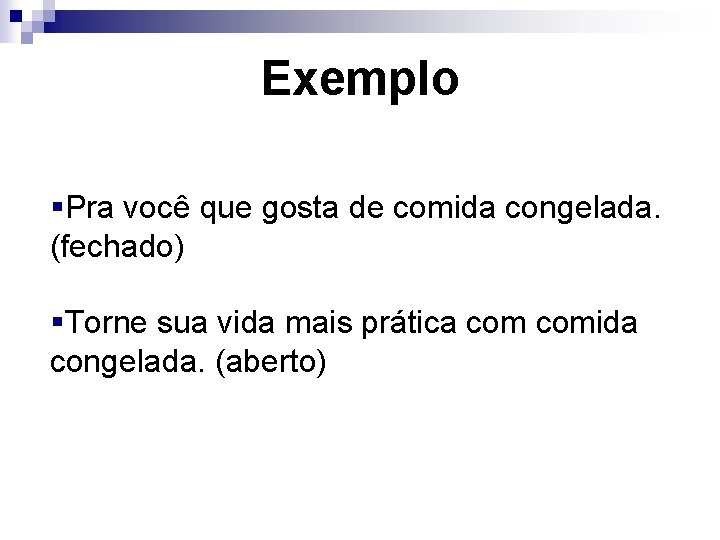 Exemplo

▪Pra você que gosta de comida congelada. (fechado)

▪Torne sua vida mais prática com comida congelada. (aberto)